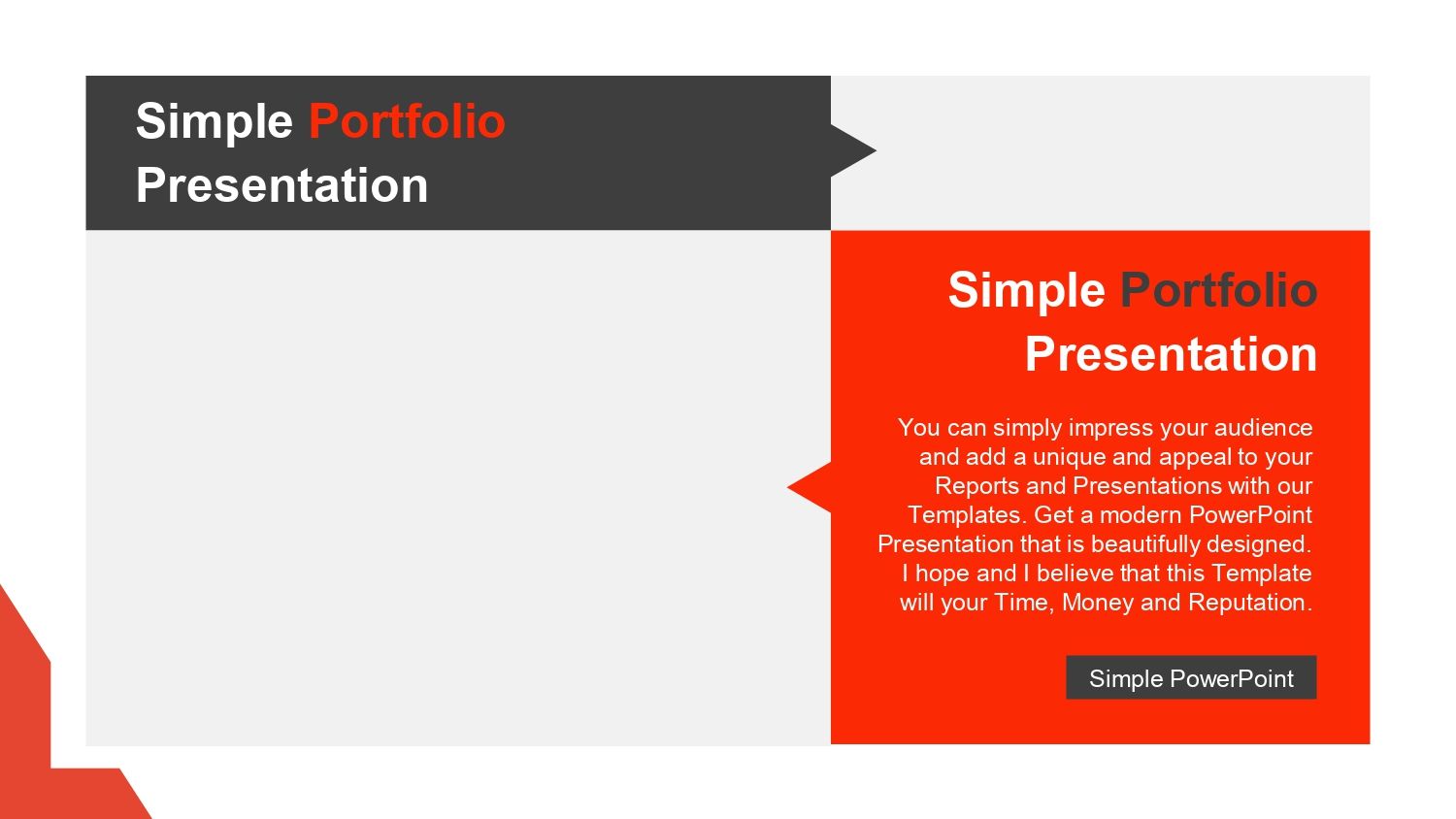 Simple Portfolio Presentation

Simple Portfolio Presentation

You can simply impress your audience and add a unique and appeal to your Reports and Presentations with our Templates. Get a modern PowerPoint Presentation that is beautifully designed. I hope and I believe that this Template will your Time, Money and Reputation.

Simple PowerPoint